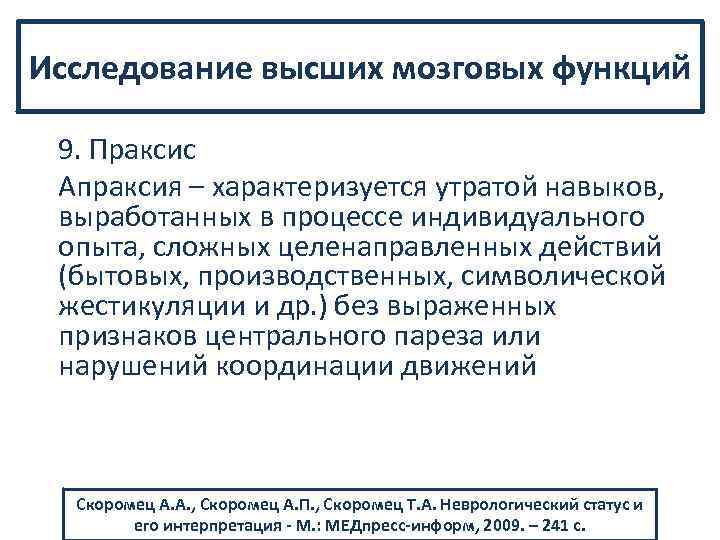 Исследование высших мозговых функций

9. Праксис

Апраксия – характеризуется утратой навыков, выработанных в процессе индивидуального опыта, сложных целенаправленных действий (бытовых, производственных, символической жестикуляции и др.) без выраженных признаков центрального пареза или нарушений координации движений

Скоромец А.А., Скоромец А.П., Скоромец Т.А. Неврологический статус и его интерпретация - М.: МЕДпресс-информ, 2009. – 241 с.